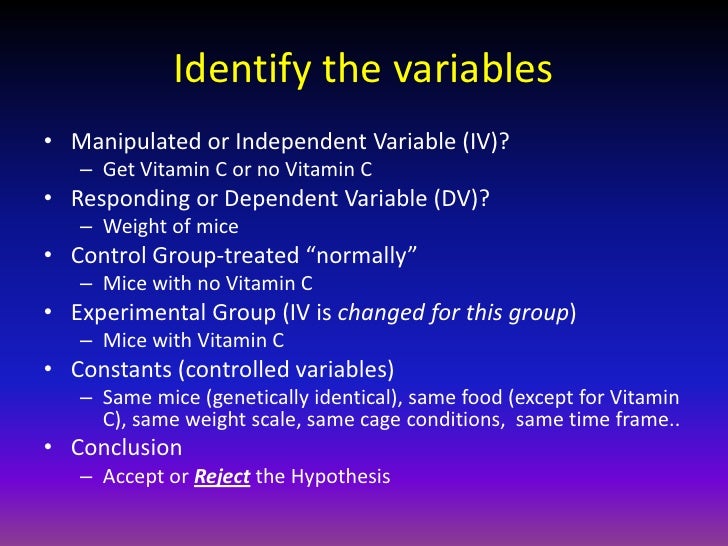 Identify the variables

• Manipulated or Independent Variable (IV)?
– Get Vitamin C or no Vitamin C
• Responding or Dependent Variable (DV)?
– Weight of mice
• Control Group-treated “normally”
– Mice with no Vitamin C
• Experimental Group (IV is changed for this group)
– Mice with Vitamin C
• Constants (controlled variables)
– Same mice (genetically identical), same food (except for Vitamin C), same weight scale, same cage conditions, same time frame..
• Conclusion
– Accept or Reject the Hypothesis